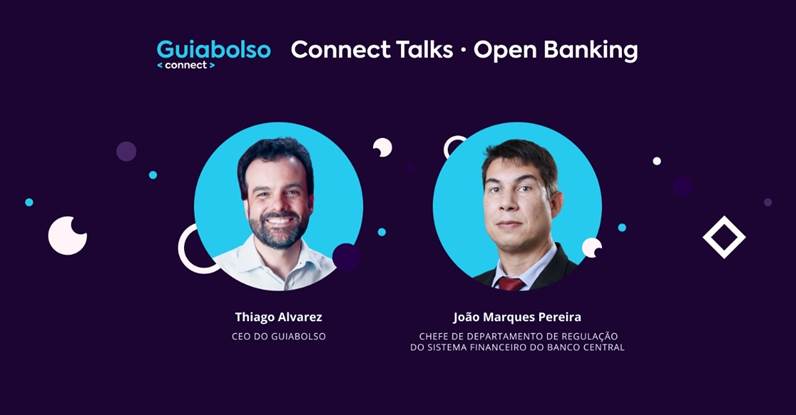 Guiabolso
< connect >

Connect Talks · Open Banking

Thiago Alvarez
CEO DO GUIABOLSO

João Marques Pereira
CHEFE DE DEPARTAMENTO DE REGULAÇÃO DO SISTEMA FINANCEIRO DO BANCO CENTRAL